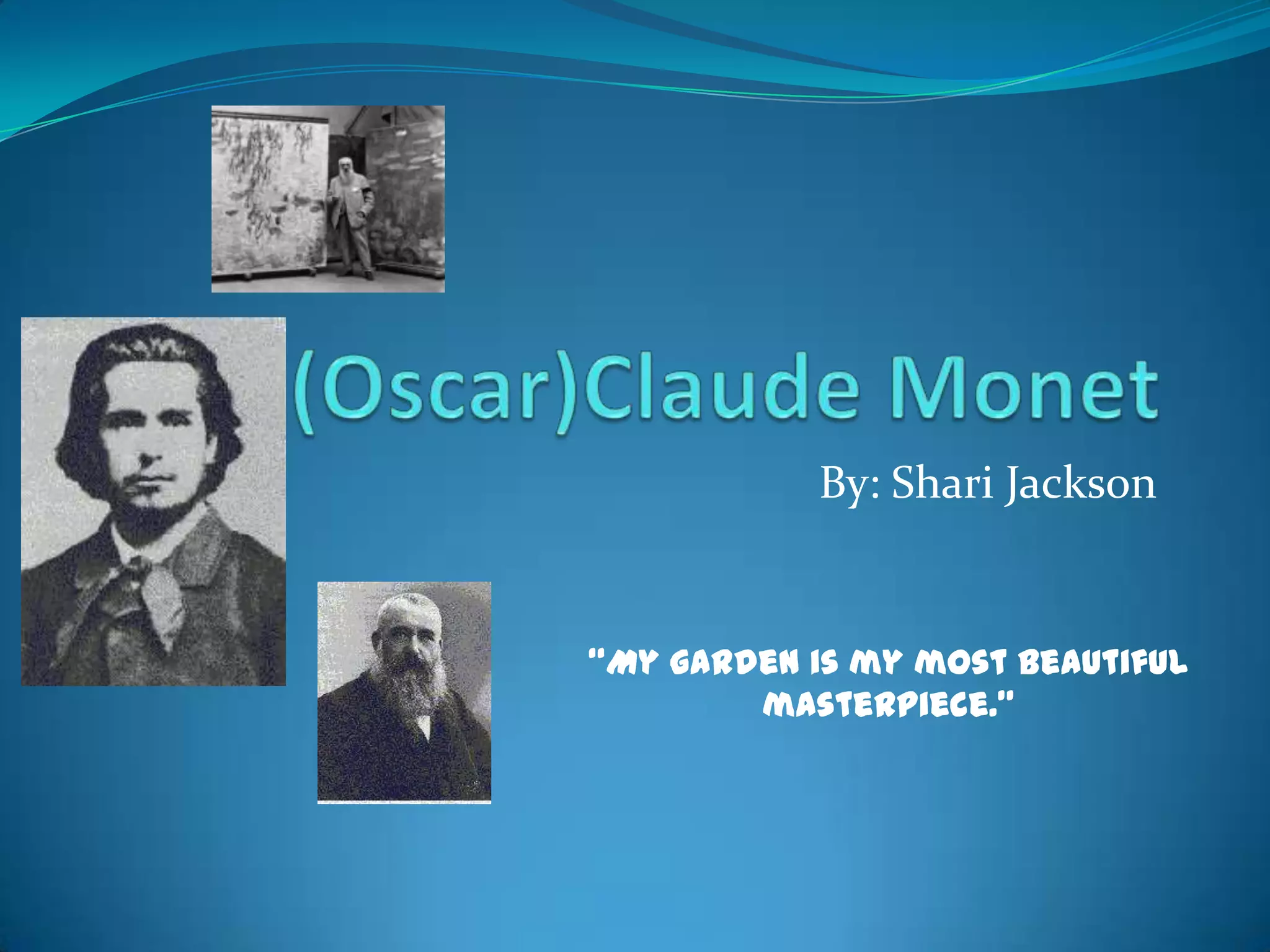 (Oscar)Claude Monet

By: Shari Jackson

"MY GARDEN IS MY MOST BEAUTIFUL MASTERPIECE."